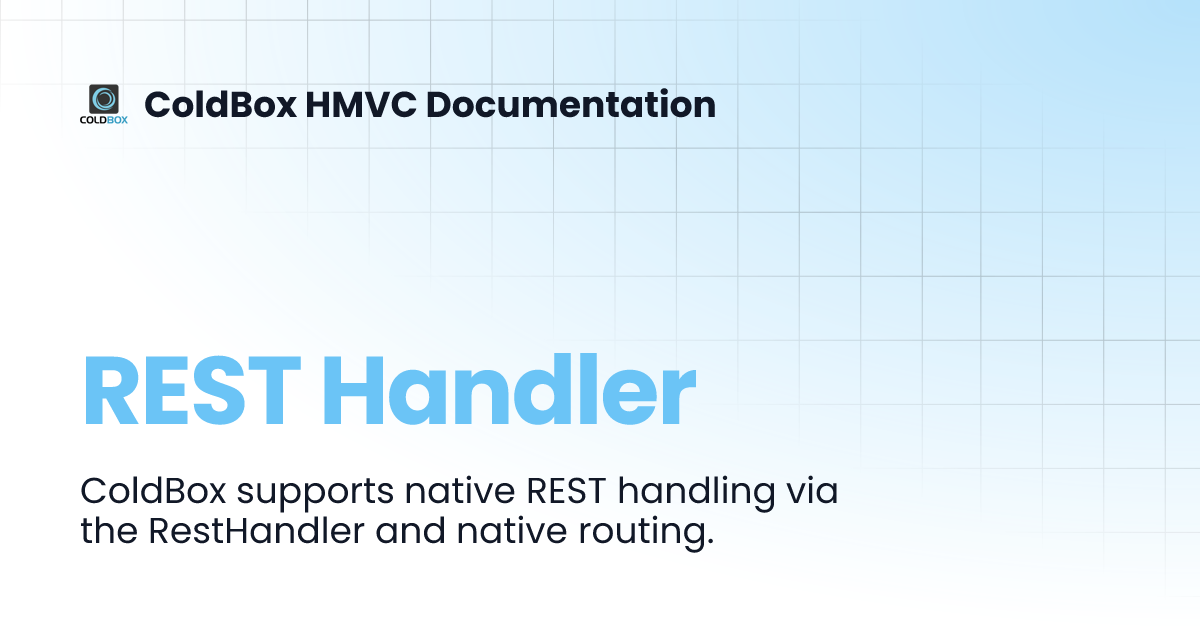 COLDBOX

ColdBox HMVC Documentation

REST Handler

ColdBox supports native REST handling via the RestHandler and native routing.